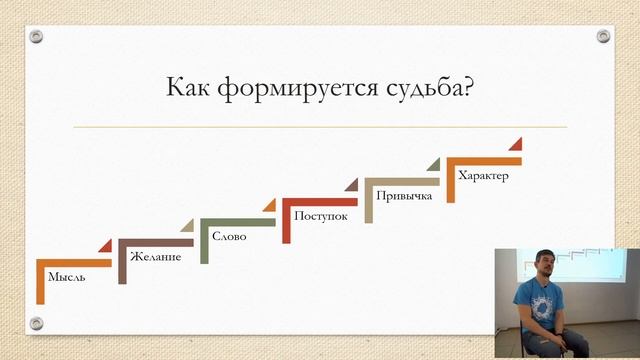 Как формируется судьба?

Мысль

Желание

Слово

Поступок

Привычка

Характер